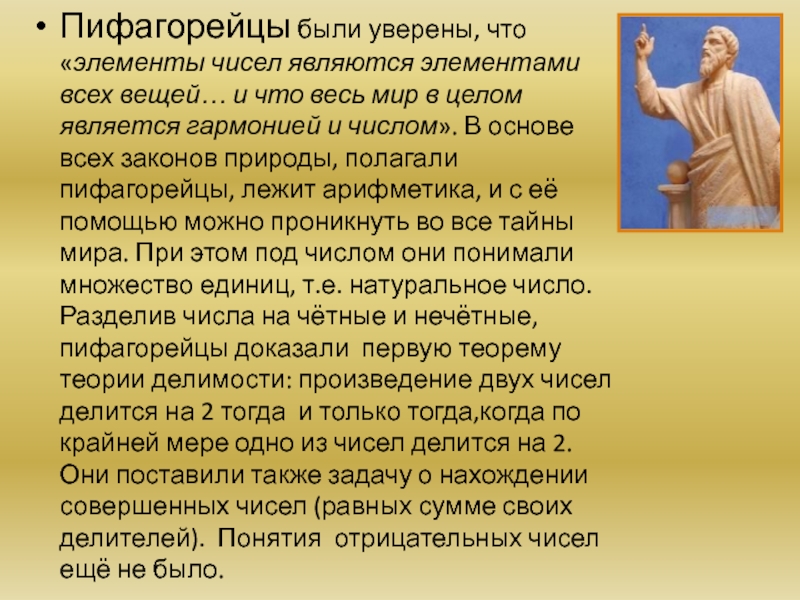 • Пифагорейцы были уверены, что «элементы чисел являются элементами всех вещей… и что весь мир в целом является гармонией и числом». В основе всех законов природы, полагали пифагорейцы, лежит арифметика, и с её помощью можно проникнуть во все тайны мира. При этом под числом они понимали множество единиц, т.е. натуральное число. Разделив числа на чётные и нечётные, пифагорейцы доказали  первую теорему теории делимости: произведение двух чисел делится на 2 тогда  и только тогда,когда по крайней мере одно из чисел делится на 2. Они поставили также задачу о нахождении совершенных чисел (равных сумме своих делителей).  Понятия  отрицательных чисел ещё не было.